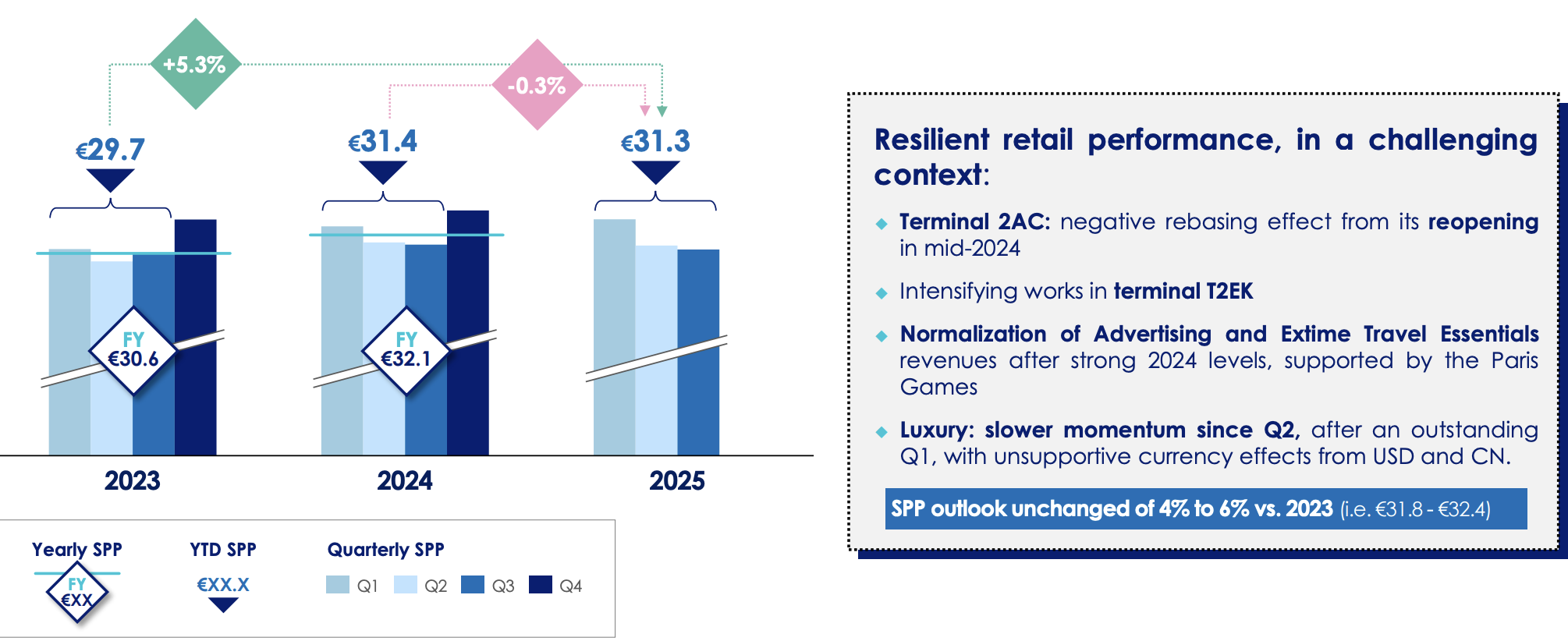 +5.3%

-0.3%

€29.7

€31.4

€31.3

FY €30.6

FY €32.1

2023

2024

2025

Yearly SPP

FY €XX

YTD SPP

€XX.X

Quarterly SPP

Q1 Q2 Q3 Q4

Resilient retail performance, in a challenging context:

Terminal 2AC: negative rebasing effect from its reopening in mid-2024

Intensifying works in terminal T2EK

Normalization of Advertising and Extime Travel Essentials revenues after strong 2024 levels, supported by the Paris Games

Luxury: slower momentum since Q2, after an outstanding Q1, with unsupportive currency effects from USD and CN.

SPP outlook unchanged of 4% to 6% vs. 2023 (i.e. €31.8 - €32.4)